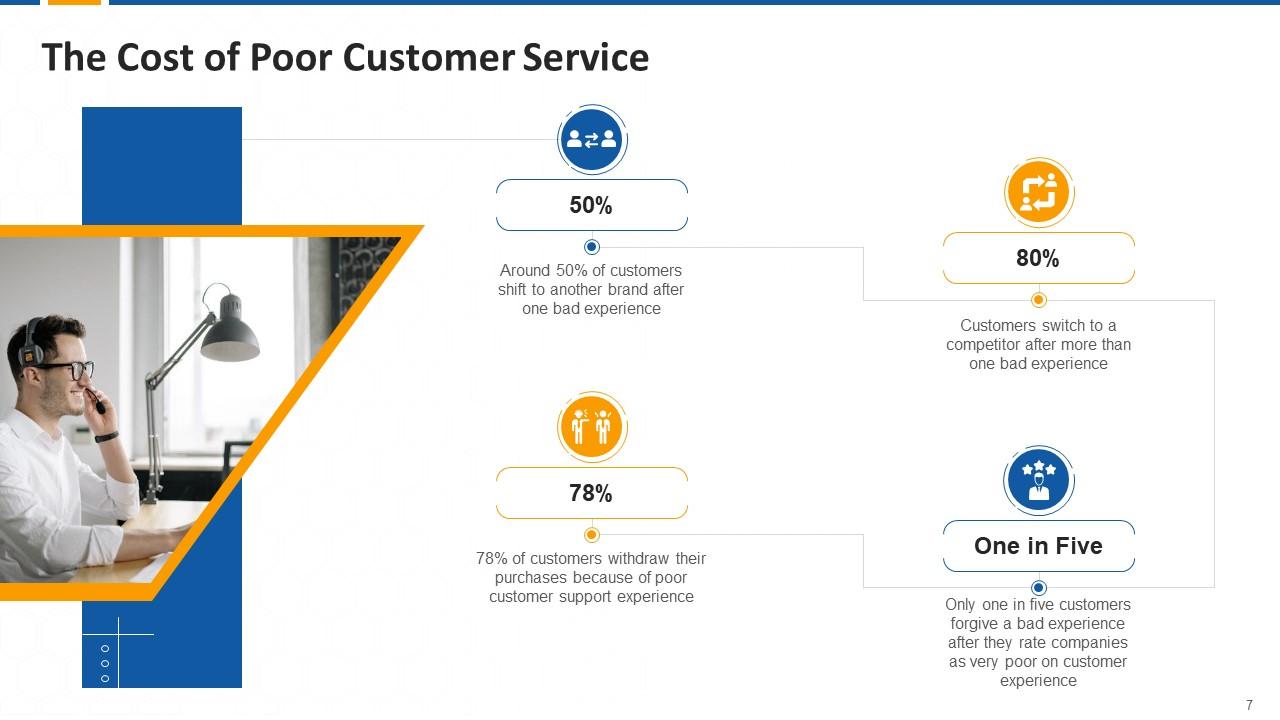 The Cost of Poor Customer Service

50%

Around 50% of customers shift to another brand after one bad experience

80%

Customers switch to a competitor after more than one bad experience

78%

78% of customers withdraw their purchases because of poor customer support experience

One in Five

Only one in five customers forgive a bad experience after they rate companies as very poor on customer experience

7